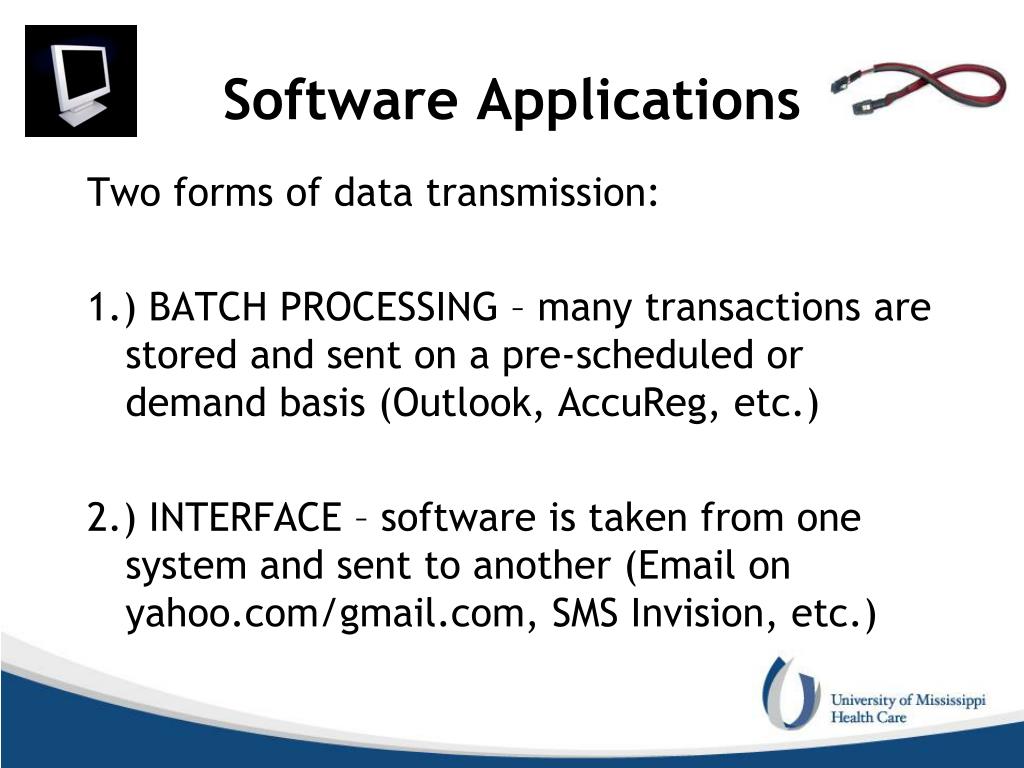 Software Applications

Two forms of data transmission:

1.) BATCH PROCESSING – many transactions are stored and sent on a pre-scheduled or demand basis (Outlook, AccuReg, etc.)

2.) INTERFACE – software is taken from one system and sent to another (Email on yahoo.com/gmail.com, SMS Invision, etc.)

University of Mississippi Health Care